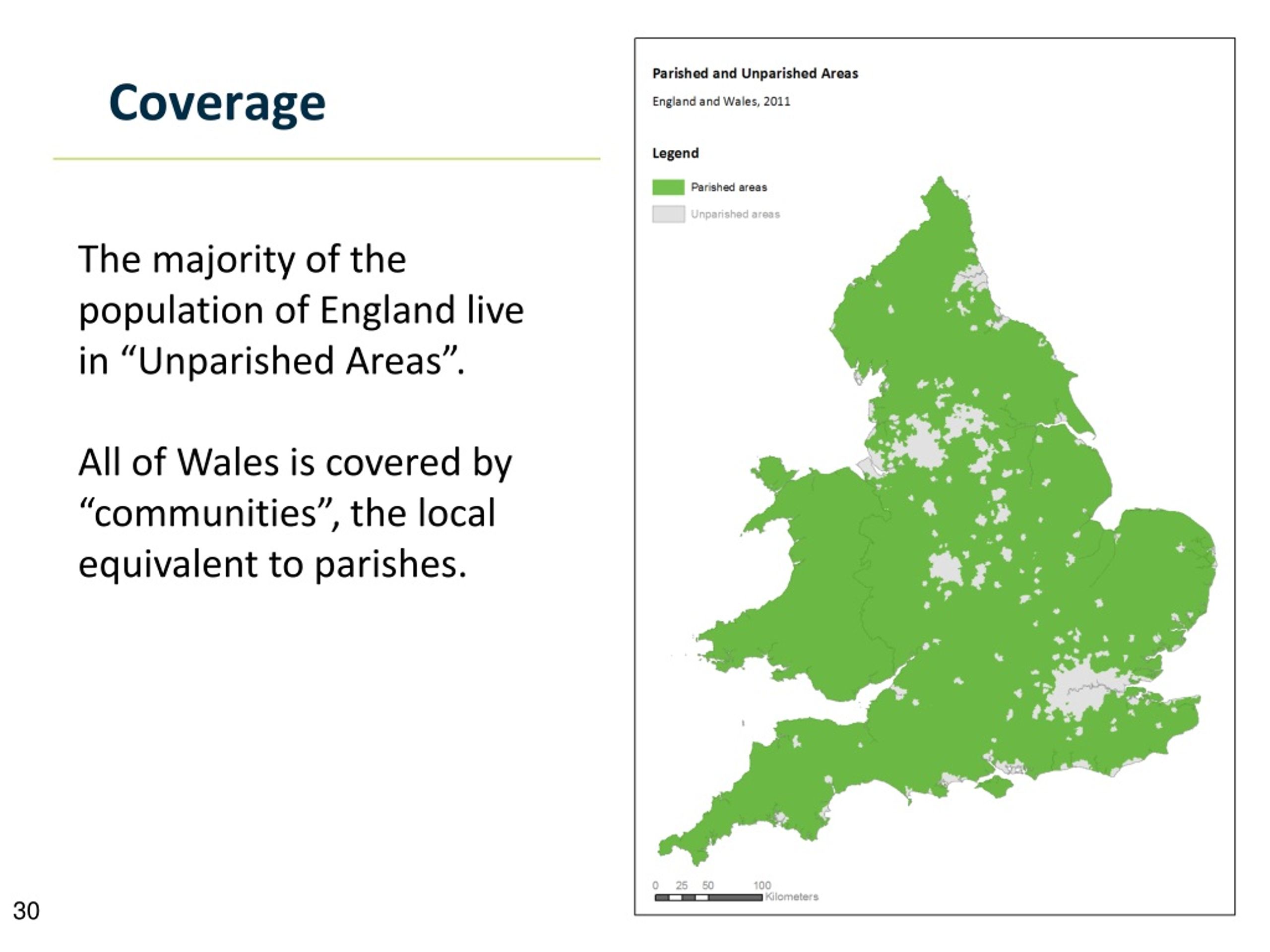 Coverage

The majority of the population of England live in “Unparished Areas”.

All of Wales is covered by “communities”, the local equivalent to parishes.

Parished and Unparished Areas

England and Wales, 2011

Legend

Parished areas

Unparished areas

0 25 50 100
Kilometers

30